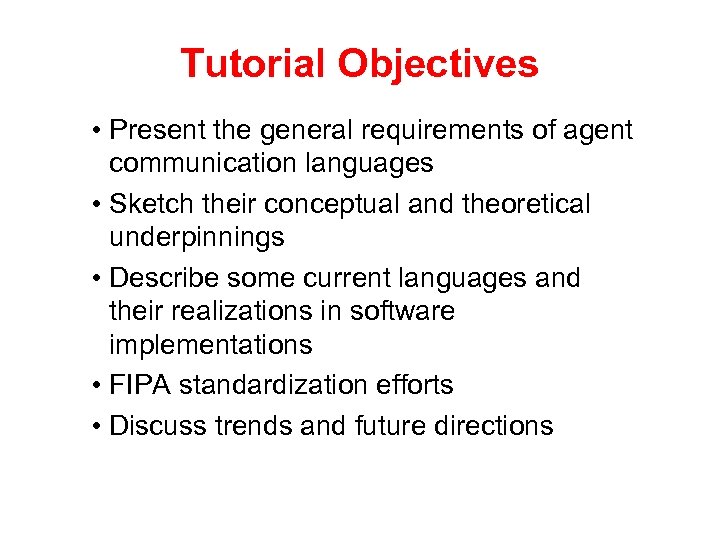 Tutorial Objectives

• Present the general requirements of agent communication languages
• Sketch their conceptual and theoretical underpinnings
• Describe some current languages and their realizations in software implementations
• FIPA standardization efforts
• Discuss trends and future directions